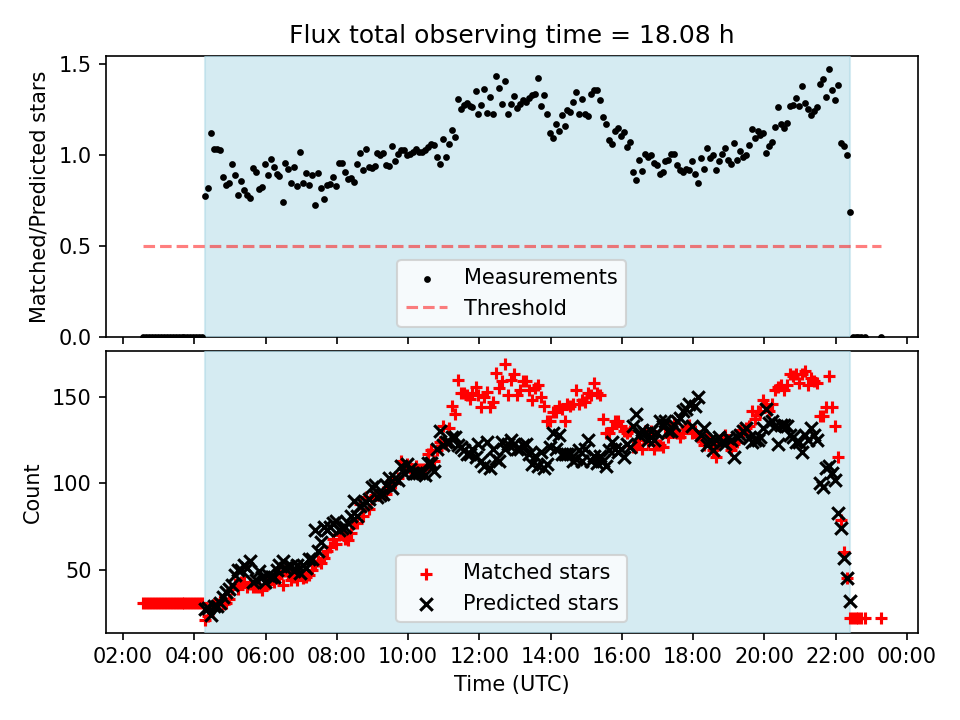 Flux total observing time = 18.08 h

Matched/Predicted stars

1.5
1.0
0.5
0.0

Measurements
Threshold

Count

150
100
50

Matched stars
Predicted stars

02:00 04:00 06:00 08:00 10:00 12:00 14:00 16:00 18:00 20:00 22:00 00:00

Time (UTC)